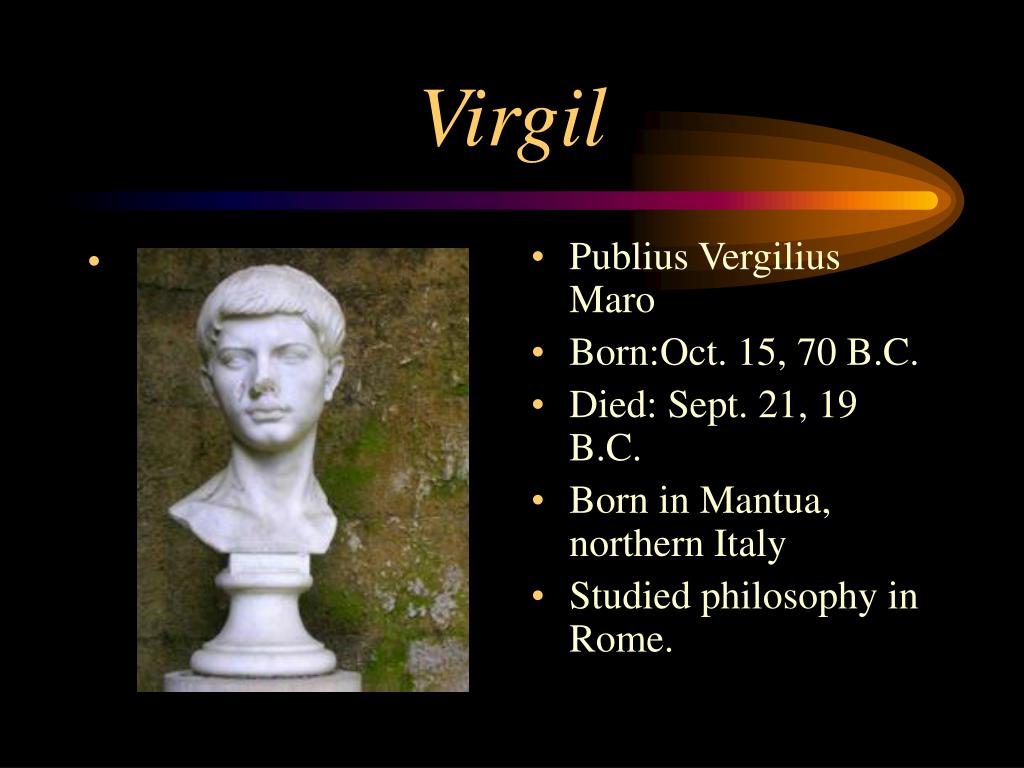 Virgil

•

• Publius Vergilius Maro
• Born:Oct. 15, 70 B.C.
• Died: Sept. 21, 19 B.C.
• Born in Mantua, northern Italy
• Studied philosophy in Rome.